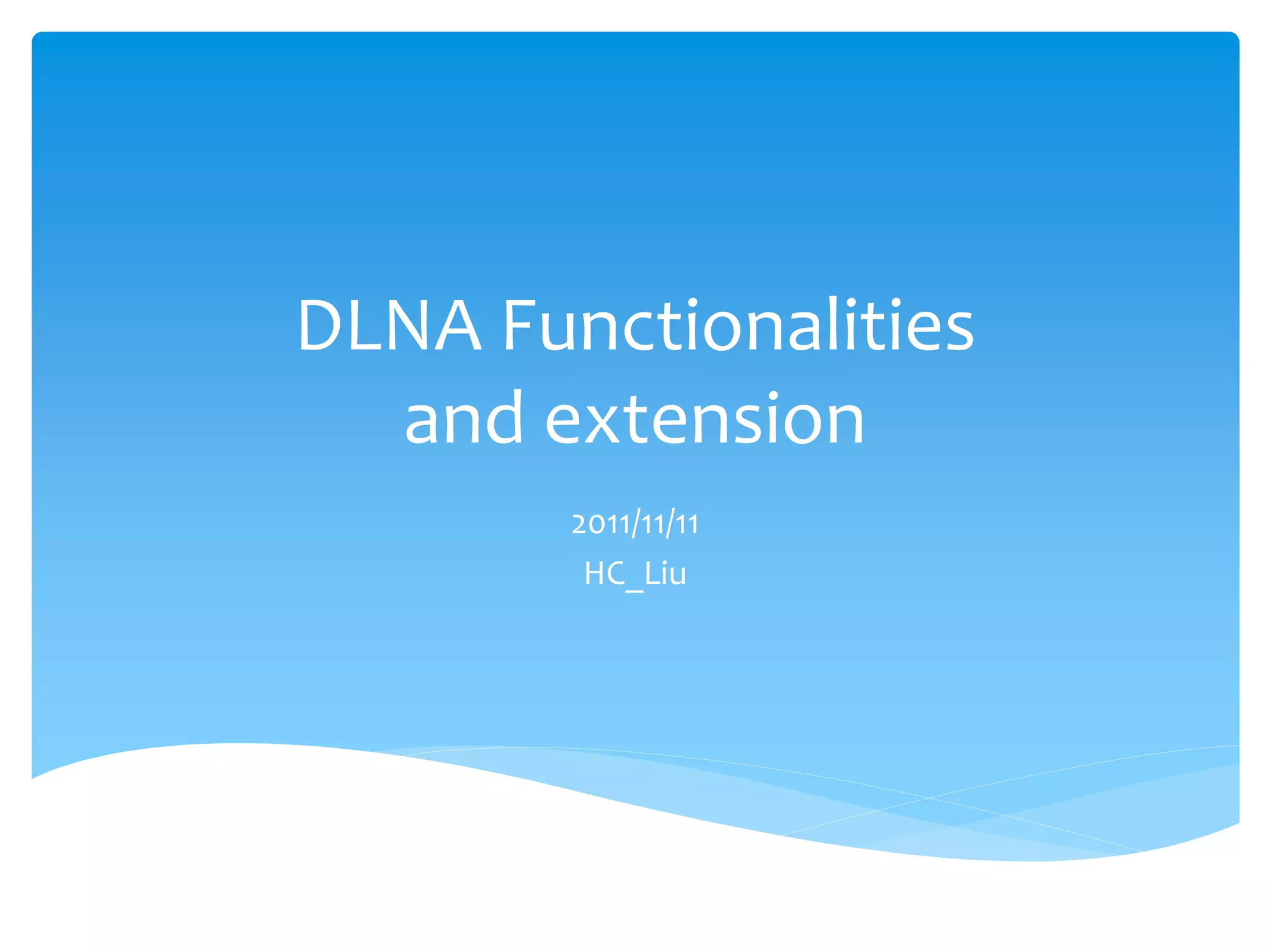 DLNA Functionalities and extension

2011/11/11
HC_Liu